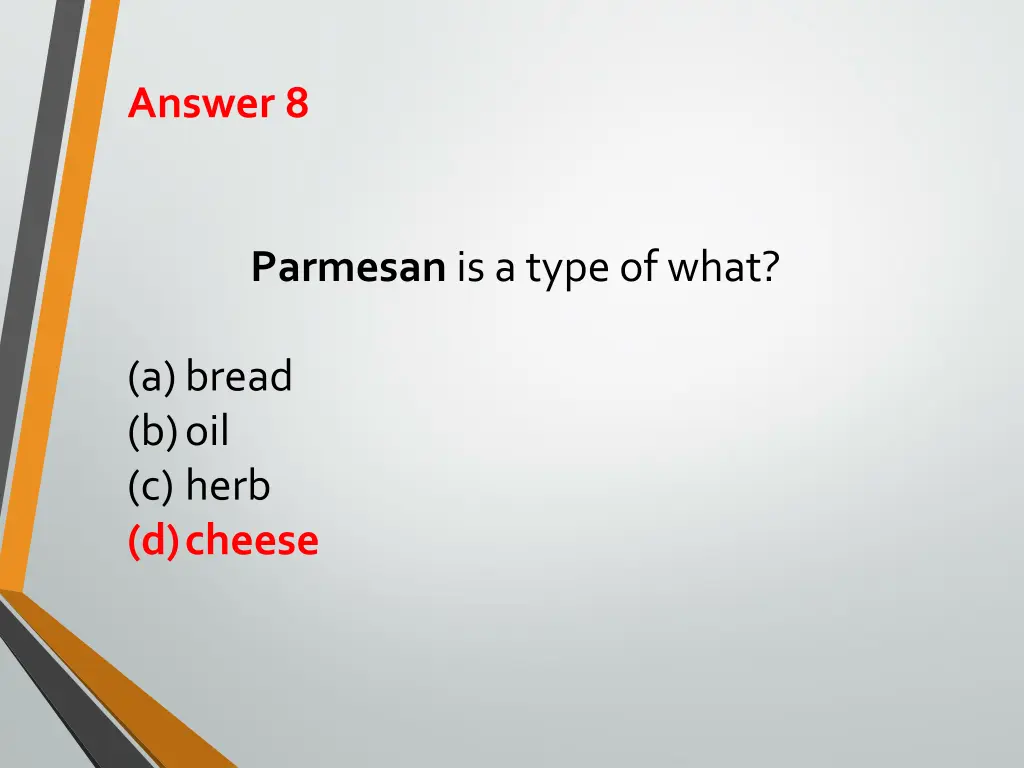 Answer 8

Parmesan is a type of what?

(a) bread
(b) oil
(c) herb
(d) cheese